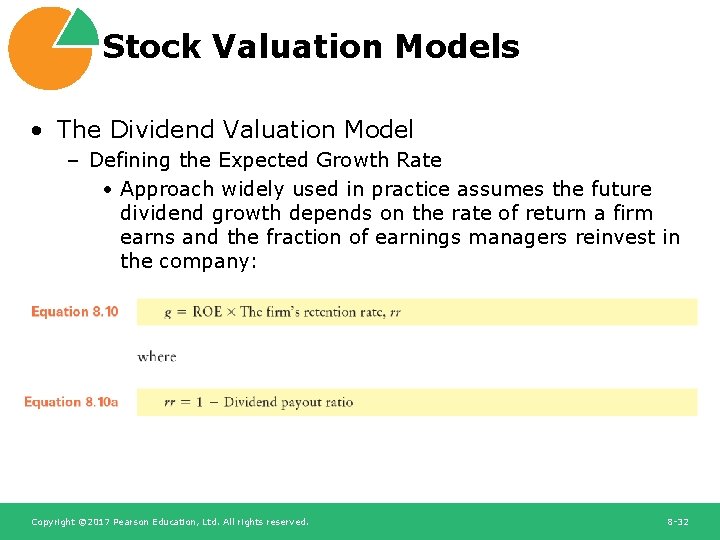 Stock Valuation Models

• The Dividend Valuation Model

– Defining the Expected Growth Rate

• Approach widely used in practice assumes the future dividend growth depends on the rate of return a firm earns and the fraction of earnings managers reinvest in the company:

Equation 8.10 $g = \text{ROE} \times \text{The firm's retention rate, } rr$

where

Equation 8.10a $rr = 1 - \text{Dividend payout ratio}$

Copyright ©2017 Pearson Education, Ltd. All rights reserved.

8-32